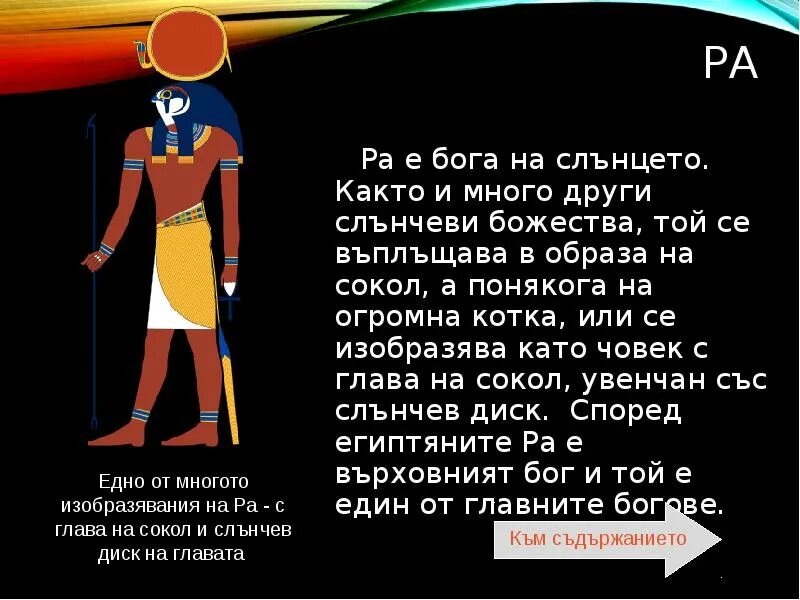 РА

Ра е бога на слънцето. Както и много други слънчеви божества, той се въплъщава в образа на сокол, а понякога на огромна котка, или се изобразява като човек с глава на сокол, увенчан със слънчев диск. Според египтяните Ра е върховният бог и той е един от главните богове.

Едно от многото изобразявания на Ра - с глава на сокол и слънчев диск на главата

Към съдържанието